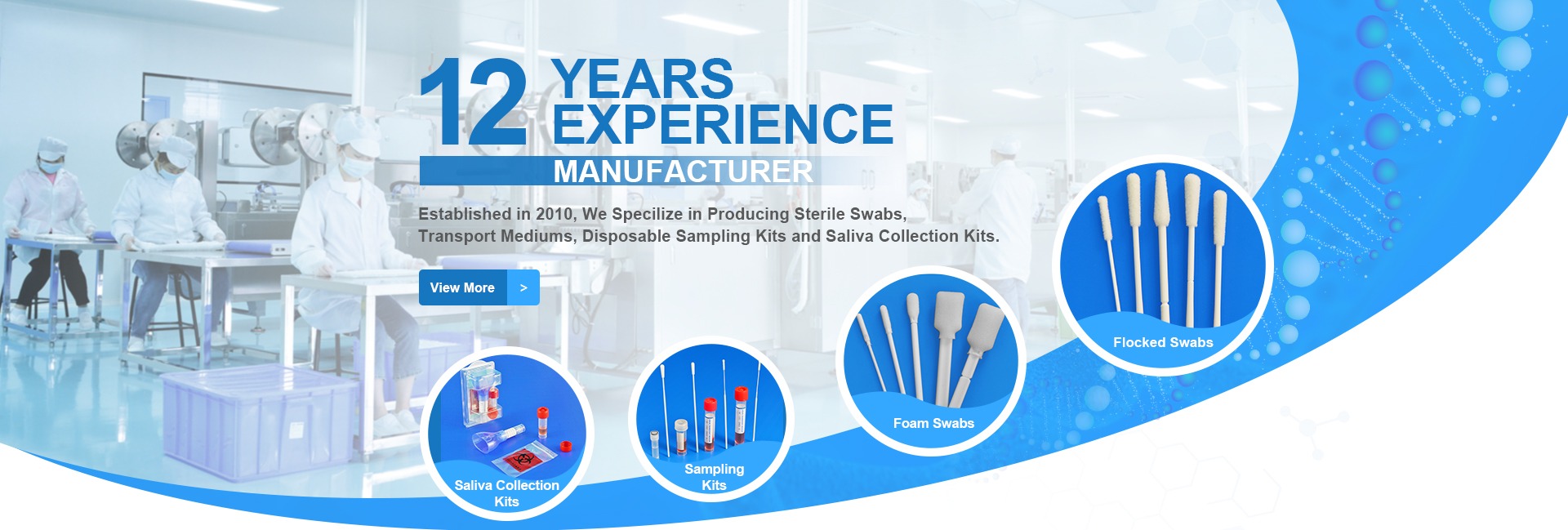 12 YEARS EXPERIENCE
MANUFACTURER

Established in 2010, We Specilize in Producing Sterile Swabs, Transport Mediums, Disposable Sampling Kits and Saliva Collection Kits.

View More >

Saliva Collection Kits

Sampling Kits

Foam Swabs

Flocked Swabs